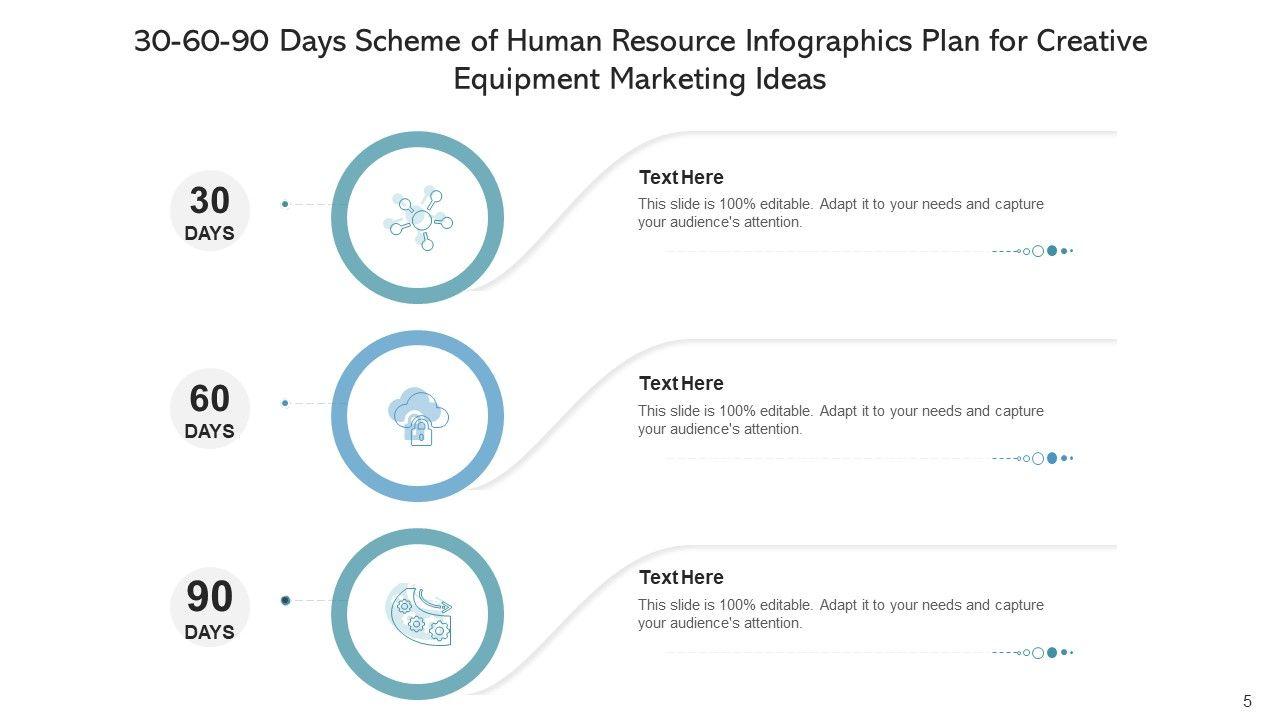 30-60-90 Days Scheme of Human Resource Infographics Plan for Creative Equipment Marketing Ideas

30
DAYS

Text Here
This slide is 100% editable. Adapt it to your needs and capture your audience's attention.

60
DAYS

Text Here
This slide is 100% editable. Adapt it to your needs and capture your audience's attention.

90
DAYS

Text Here
This slide is 100% editable. Adapt it to your needs and capture your audience's attention.

5